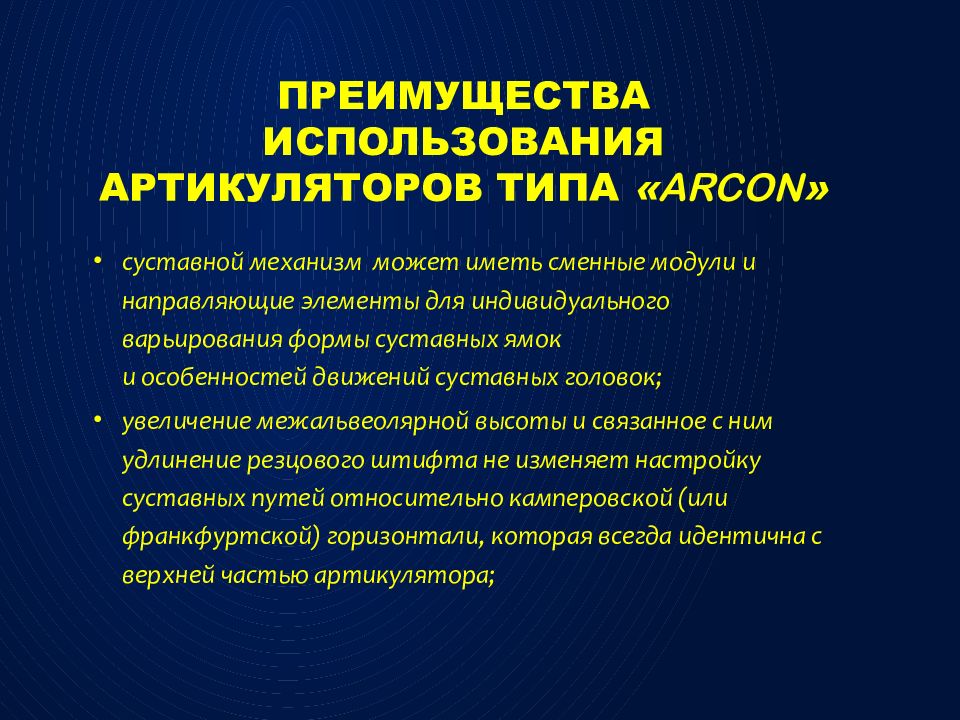 ПРЕИМУЩЕСТВА ИСПОЛЬЗОВАНИЯ АРТИКУЛЯТОРОВ ТИПА «ARCON»

• суставной механизм может иметь сменные модули и направляющие элементы для индивидуального варьирования формы суставных ямок и особенностей движений суставных головок;

• увеличение межальвеолярной высоты и связанное с ним удлинение резцового штифта не изменяет настройку суставных путей относительно камперовской (или франкфуртской) горизонтали, которая всегда идентична с верхней частью артикулятора;